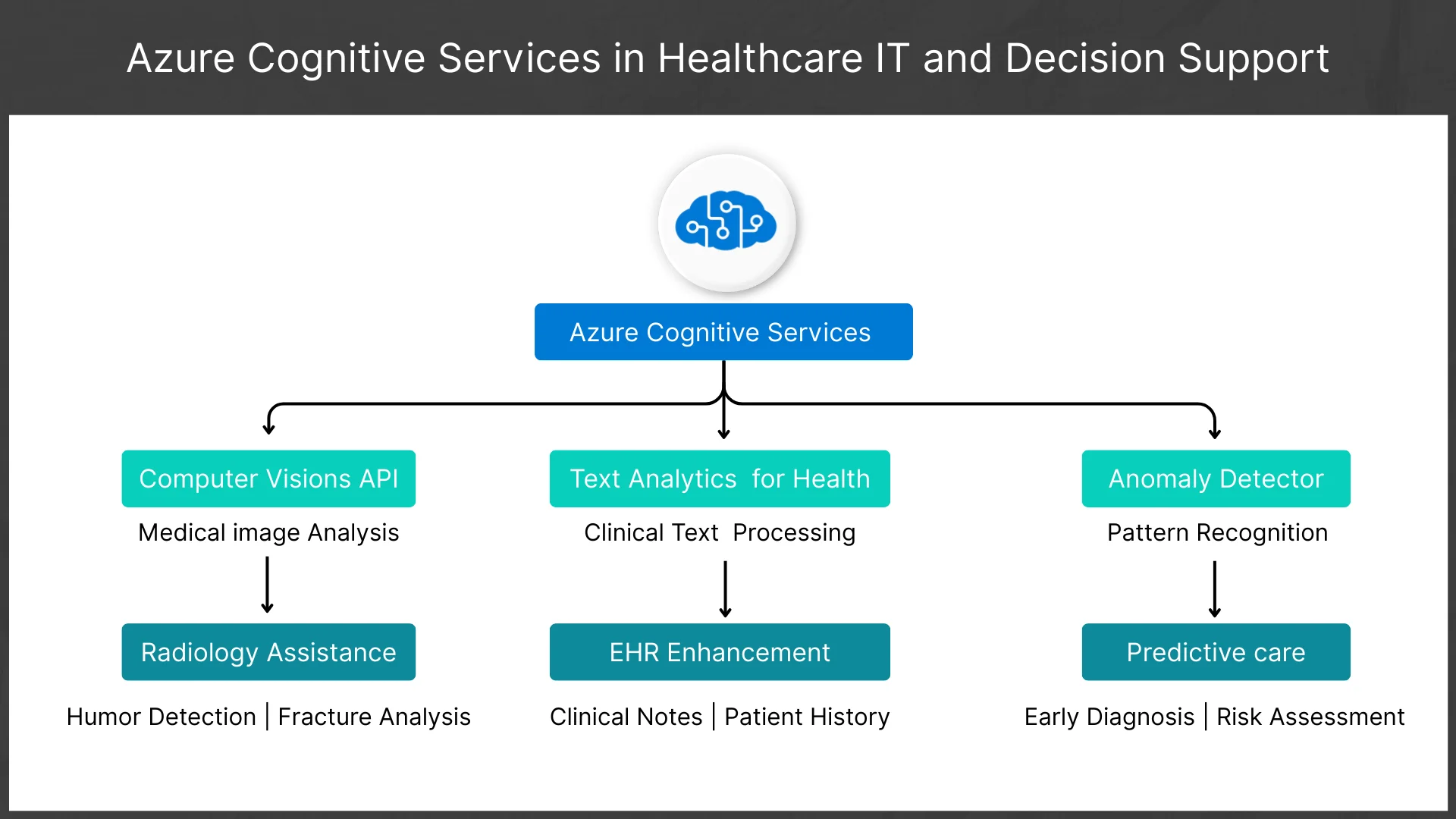 Azure Cognitive Services in Healthcare IT and Decision Support

Azure Cognitive Services

Computer Visions API

Medical image Analysis

Radiology Assistance

Humor Detection | Fracture Analysis

Text Analytics for Health

Clinical Text Processing

EHR Enhancement

Clinical Notes | Patient History

Anomaly Detector

Pattern Recognition

Predictive care

Early Diagnosis | Risk Assessment